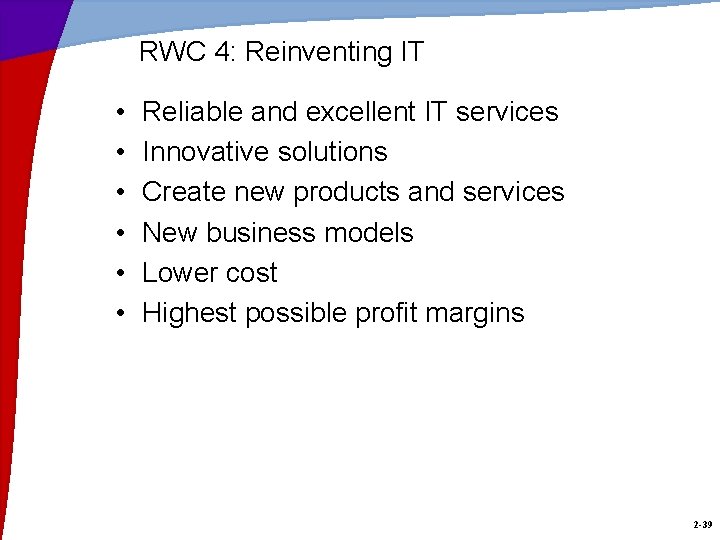 RWC 4: Reinventing IT

• Reliable and excellent IT services
• Innovative solutions
• Create new products and services
• New business models
• Lower cost
• Highest possible profit margins

2-39